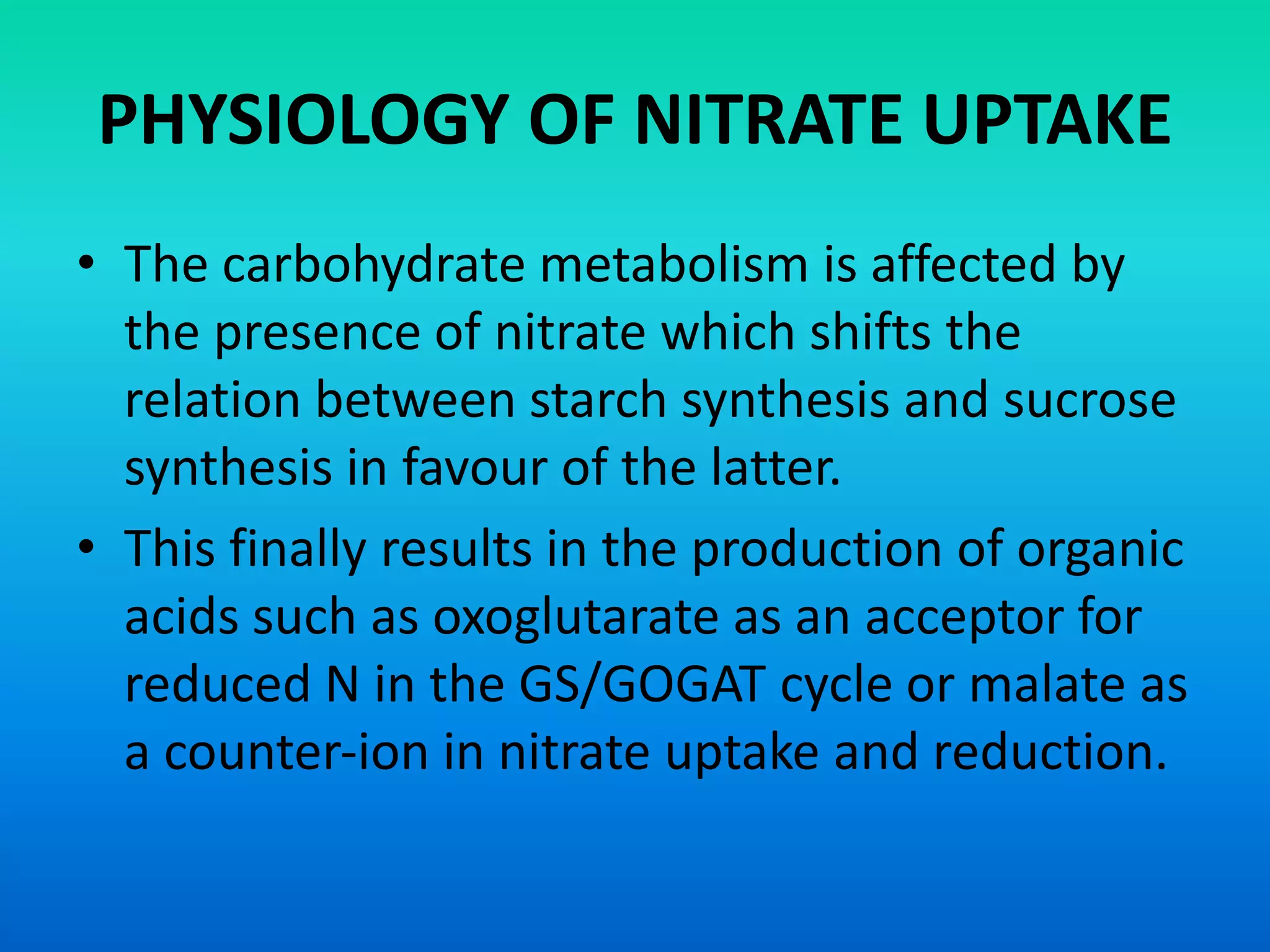 PHYSIOLOGY OF NITRATE UPTAKE

• The carbohydrate metabolism is affected by the presence of nitrate which shifts the relation between starch synthesis and sucrose synthesis in favour of the latter.
• This finally results in the production of organic acids such as oxoglutarate as an acceptor for reduced N in the GS/GOGAT cycle or malate as a counter-ion in nitrate uptake and reduction.